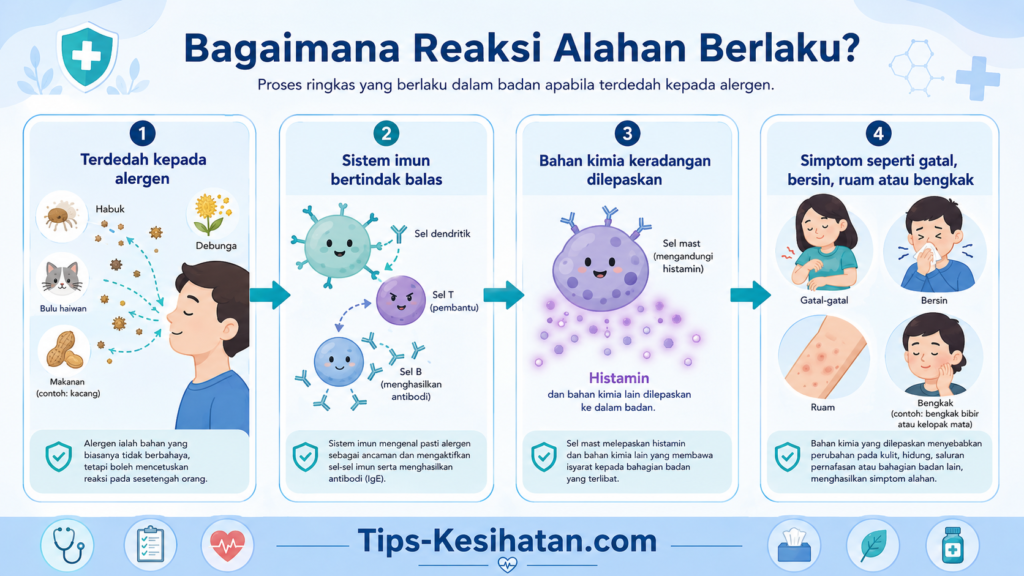 Bagaimana Reaksi Alahan Berlaku?

Proses ringkas yang berlaku dalam badan apabila terdedah kepada alergen.

1
Terdedah kepada alergen

Habuk
Debunga
Bulu haiwan
Makanan (contoh: kacang)

Alergen ialah bahan yang biasanya tidak berbahaya, tetapi boleh mencetuskan reaksi pada sesetengah orang.

2
Sistem imun bertindak balas

Sel dendritik
Sel T (pembantu)
Sel B (menghasilkan antibodi)

Sistem imun mengenal pasti alergen sebagai ancaman dan mengaktifkan sel-sel imun serta menghasilkan antibodi (IgE).

3
Bahan kimia keradangan dilepaskan

Sel mast (mengandungi histamin)

Histamin
dan bahan kimia lain dilepaskan ke dalam badan.

Sel mast melepaskan histamin dan bahan kimia lain yang membawa isyarat kepada bahagian badan yang terlibat.

4
Simptom seperti gatal, bersin, ruam atau bengkak

Gatal-gatal
Bersin
Ruam
Bengkak (contoh: bengkak bibir atau kelopak mata)

Bahan kimia yang dilepaskan menyebabkan perubahan pada kulit, hidung, saluran pernafasan atau bahagian badan lain, menghasilkan simptom alahan.

Tips-Kesihatan.com